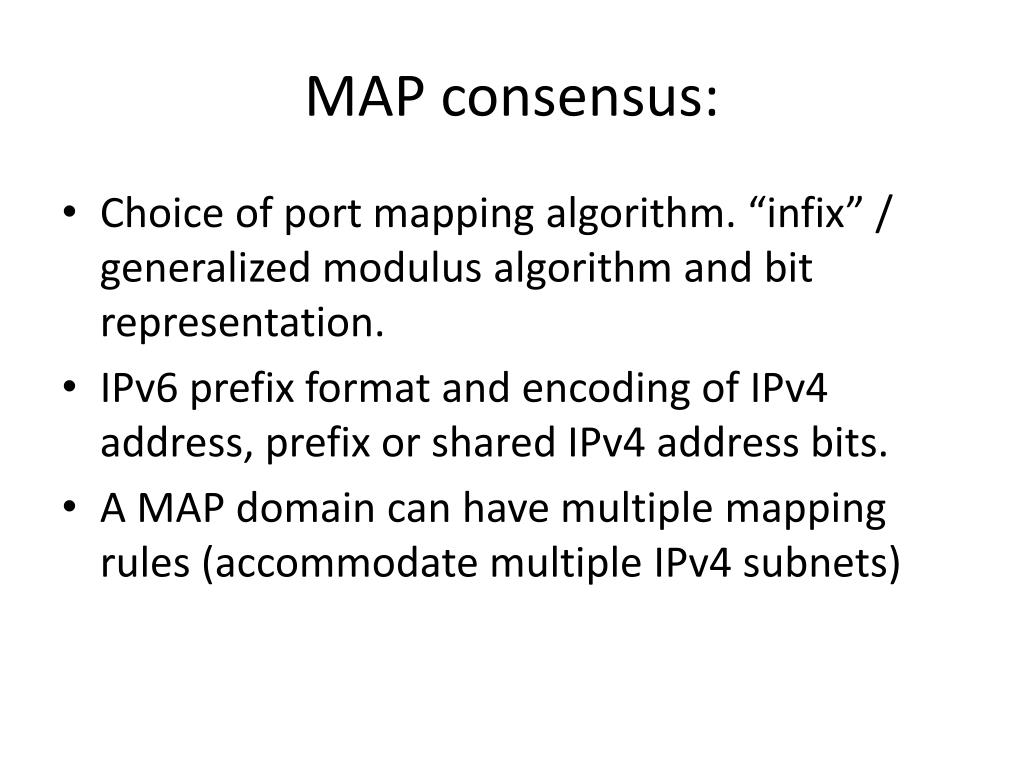 MAP consensus:

• Choice of port mapping algorithm. “infix” / generalized modulus algorithm and bit representation.
• IPv6 prefix format and encoding of IPv4 address, prefix or shared IPv4 address bits.
• A MAP domain can have multiple mapping rules (accommodate multiple IPv4 subnets)